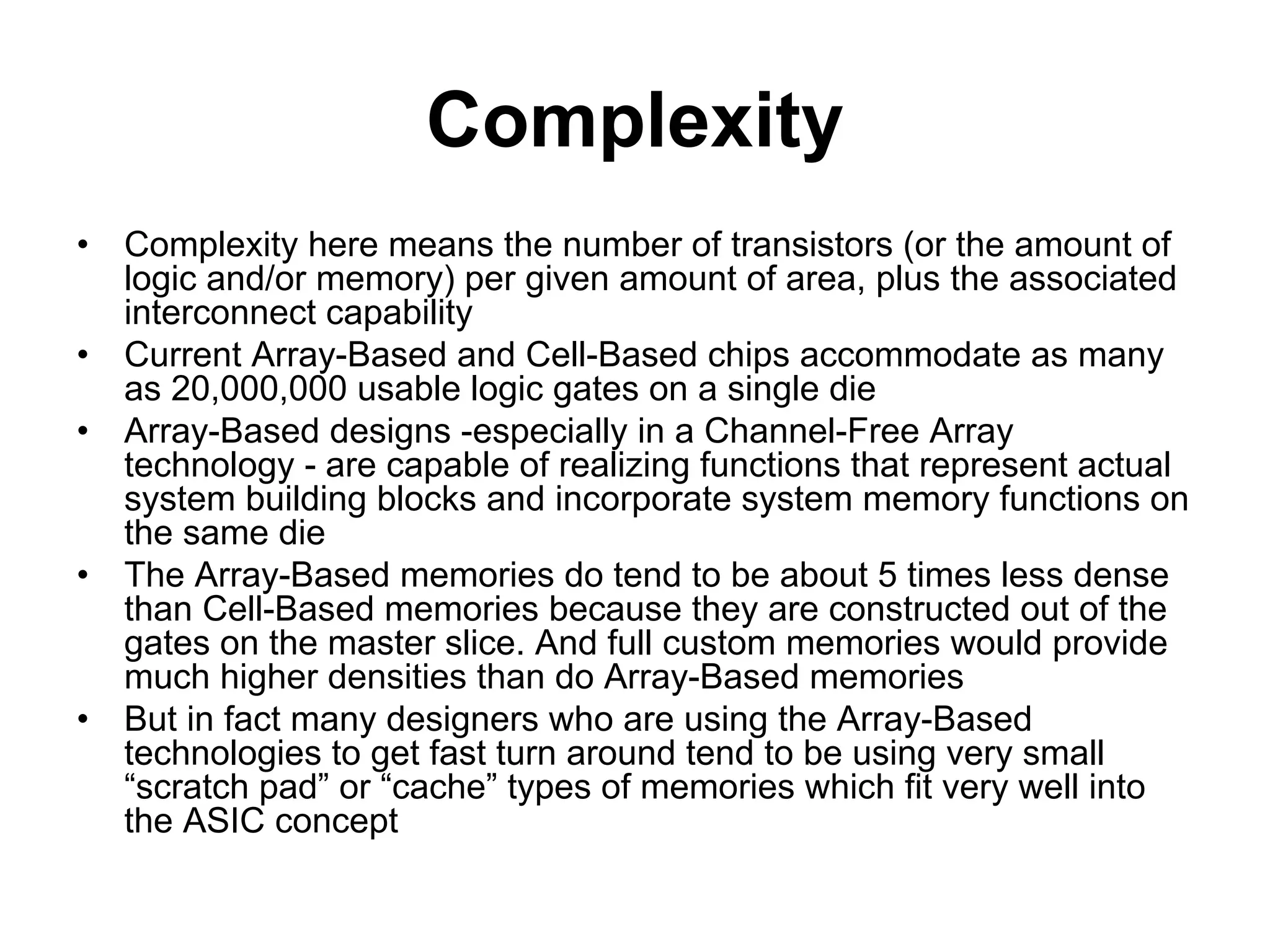 Complexity

• Complexity here means the number of transistors (or the amount of logic and/or memory) per given amount of area, plus the associated interconnect capability
• Current Array-Based and Cell-Based chips accommodate as many as 20,000,000 usable logic gates on a single die
• Array-Based designs -especially in a Channel-Free Array technology - are capable of realizing functions that represent actual system building blocks and incorporate system memory functions on the same die
• The Array-Based memories do tend to be about 5 times less dense than Cell-Based memories because they are constructed out of the gates on the master slice. And full custom memories would provide much higher densities than do Array-Based memories
• But in fact many designers who are using the Array-Based technologies to get fast turn around tend to be using very small “scratch pad” or “cache” types of memories which fit very well into the ASIC concept